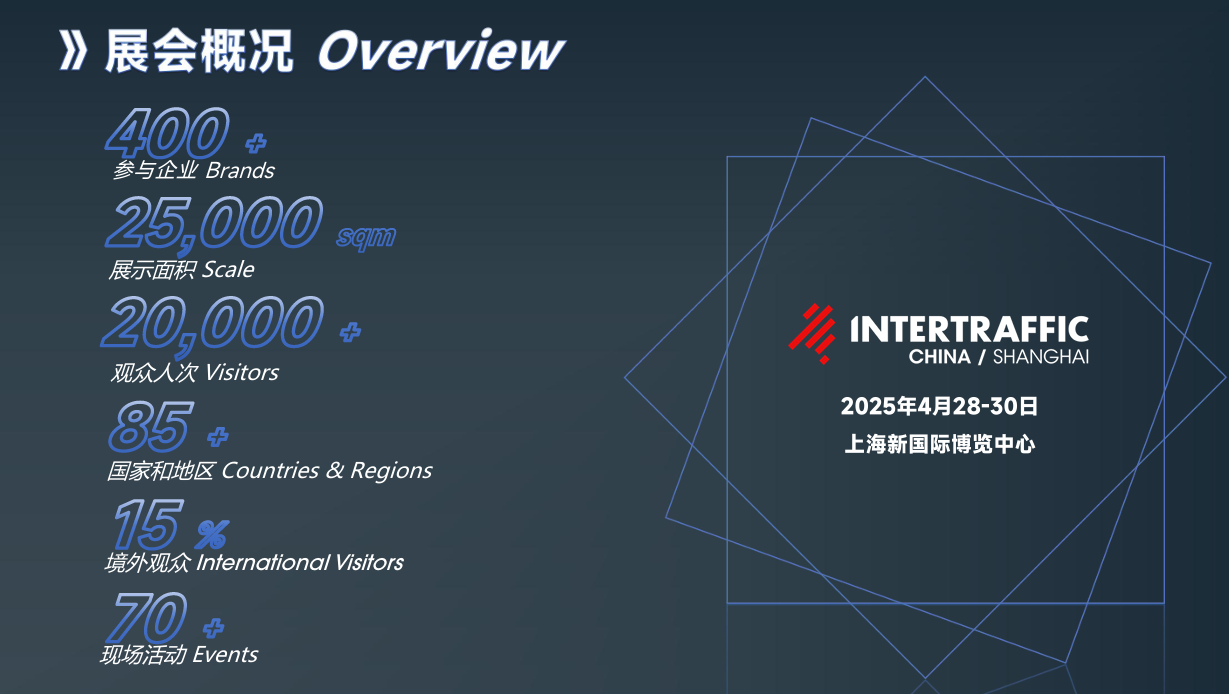 》展会概况 Overview

400 +
参与企业 Brands

25,000 sqm
展示面积 Scale

20,000 +
观众人次 Visitors

85 +
国家和地区 Countries & Regions

15 %
境外观众 International Visitors

70 +
现场活动 Events

INTERTRAFFIC
CHINA / SHANGHAI

2025年4月28-30日
上海新国际博览中心